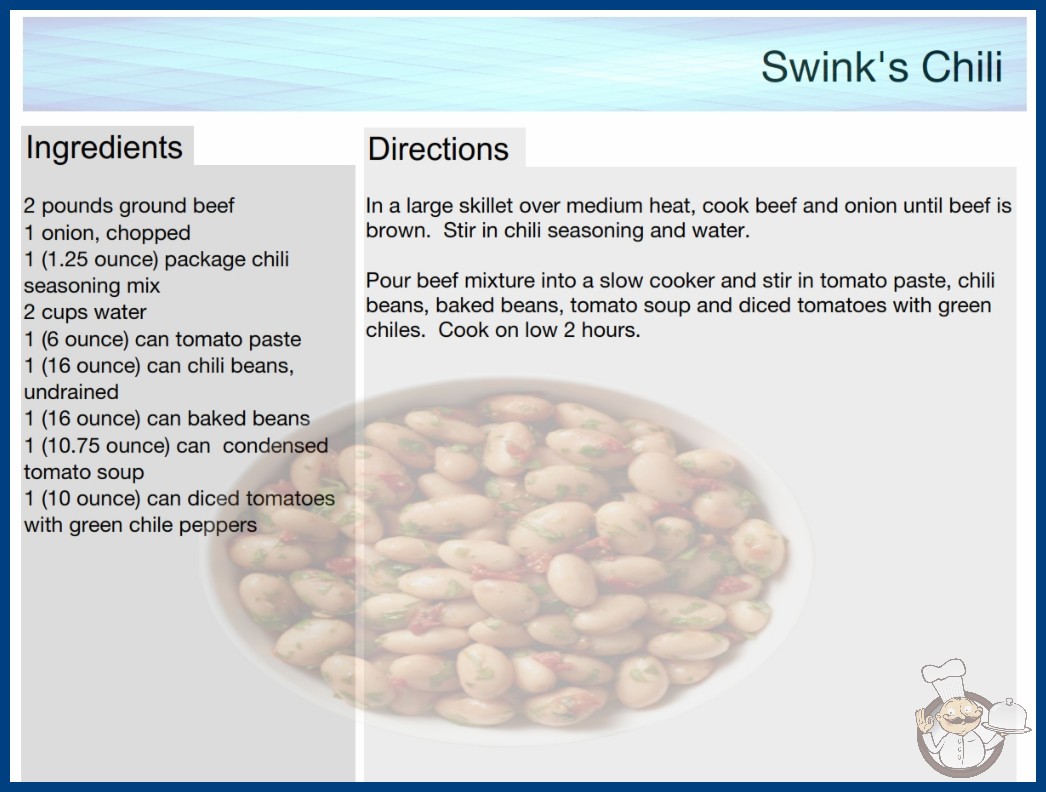 Swink's Chili

Ingredients

2 pounds ground beef
1 onion, chopped
1 (1.25 ounce) package chili seasoning mix
2 cups water
1 (6 ounce) can tomato paste
1 (16 ounce) can chili beans, undrained
1 (16 ounce) can baked beans
1 (10.75 ounce) can condensed tomato soup
1 (10 ounce) can diced tomatoes with green chile peppers

Directions

In a large skillet over medium heat, cook beef and onion until beef is brown. Stir in chili seasoning and water.

Pour beef mixture into a slow cooker and stir in tomato paste, chili beans, baked beans, tomato soup and diced tomatoes with green chiles. Cook on low 2 hours.